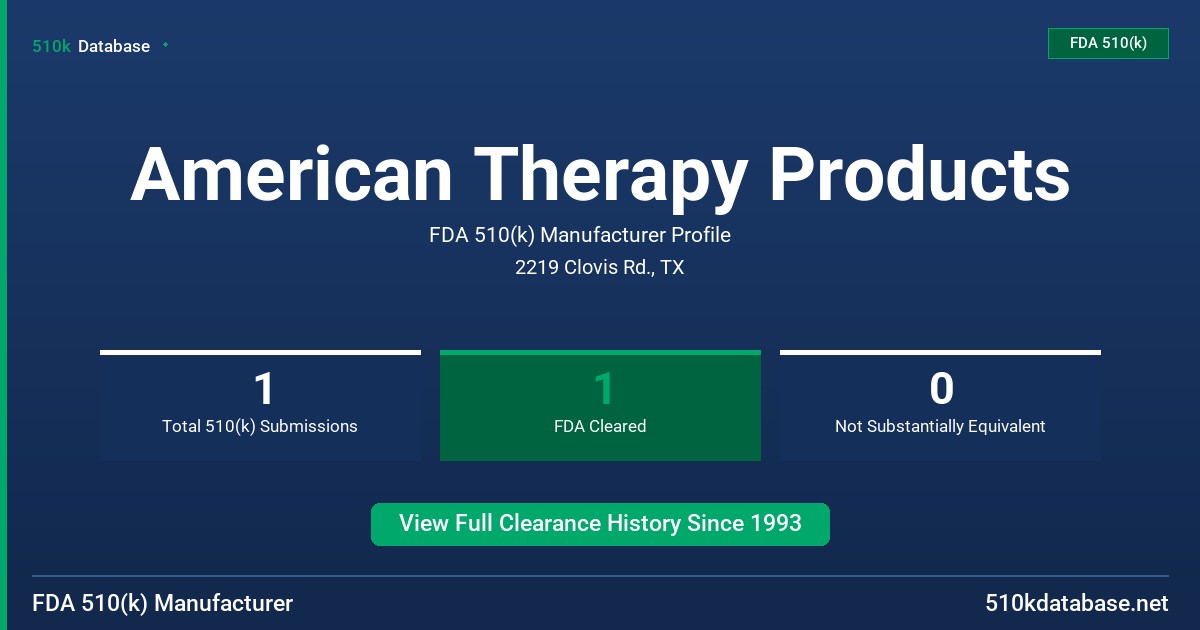 510k Database

FDA 510(k)

American Therapy Products

FDA 510(k) Manufacturer Profile

2219 Clovis Rd., TX

1
Total 510(k) Submissions

1
FDA Cleared

0
Not Substantially Equivalent

View Full Clearance History Since 1993

FDA 510(k) Manufacturer

510kdatabase.net